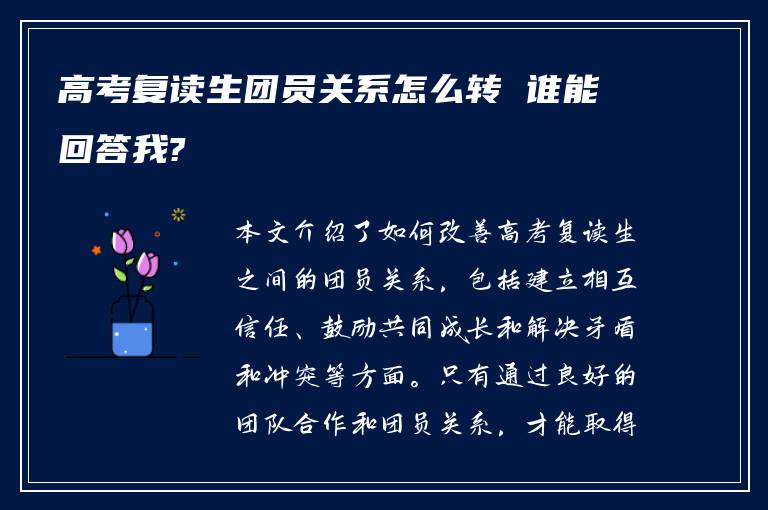 高考复读生团员关系怎么转 谁能回答我?

本文介绍了如何改善高考复读生之间的团员关系，包括建立相互信任、鼓励共同成长和解决矛盾和冲突等方面。只有通过良好的团队合作和团员关系，才能取得